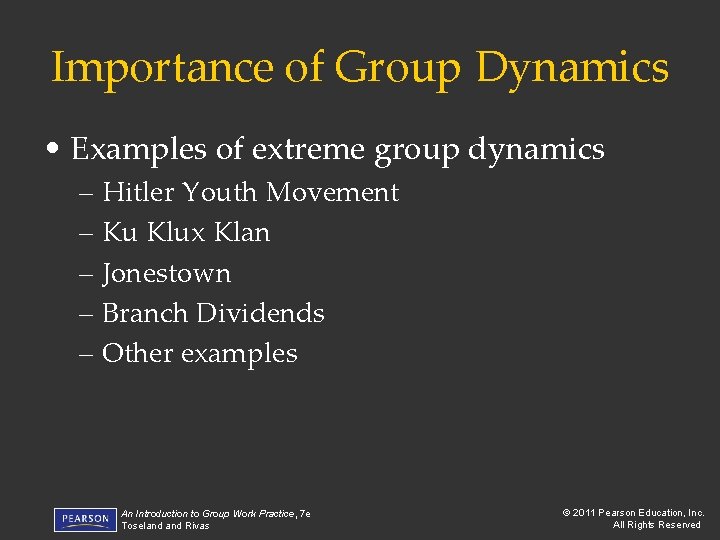 Importance of Group Dynamics

• Examples of extreme group dynamics
– Hitler Youth Movement
– Ku Klux Klan
– Jonestown
– Branch Dividends
– Other examples

PEARSON

An Introduction to Group Work Practice, 7e
Toseland and Rivas

© 2011 Pearson Education, Inc.
All Rights Reserved